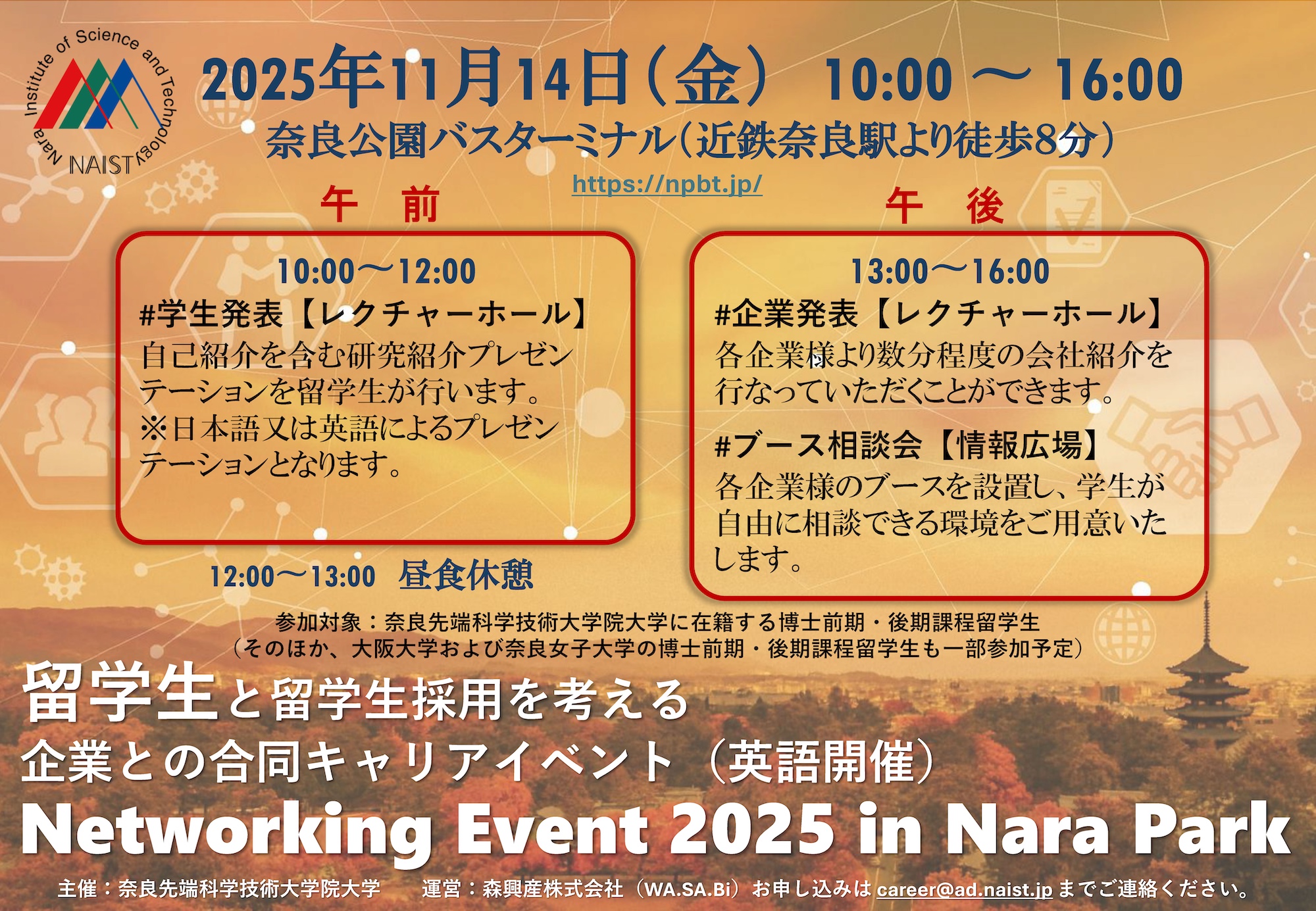 Nara Institute of Science and Technology
NAIST

2025年11月14日（金） 10:00 ～ 16:00
奈良公園バスターミナル（近鉄奈良駅より徒歩8分）
https://npbt.jp/

午 前

10:00～12:00
#学生発表【レクチャーホール】
自己紹介を含む研究紹介プレゼンテーションを留学生が行います。
※日本語又は英語によるプレゼンテーションとなります。

12:00～13:00 昼食休憩

午 後

13:00～16:00
#企業発表【レクチャーホール】
各企業様より数分程度の会社紹介を行なっていただくことができます。

#ブース相談会【情報広場】
各企業様のブースを設置し、学生が自由に相談できる環境をご用意いたします。

参加対象：奈良先端科学技術大学院大学に在籍する博士前期・後期課程留学生
（そのほか、大阪大学および奈良女子大学の博士前期・後期課程留学生も一部参加予定）

留学生と留学生採用を考える
企業との合同キャリアイベント（英語開催）
Networking Event 2025 in Nara Park

主催：奈良先端科学技術大学院大学 運営：森興産株式会社（WA.SA.Bi）お申し込みは career@ad.naist.jp までご連絡ください。